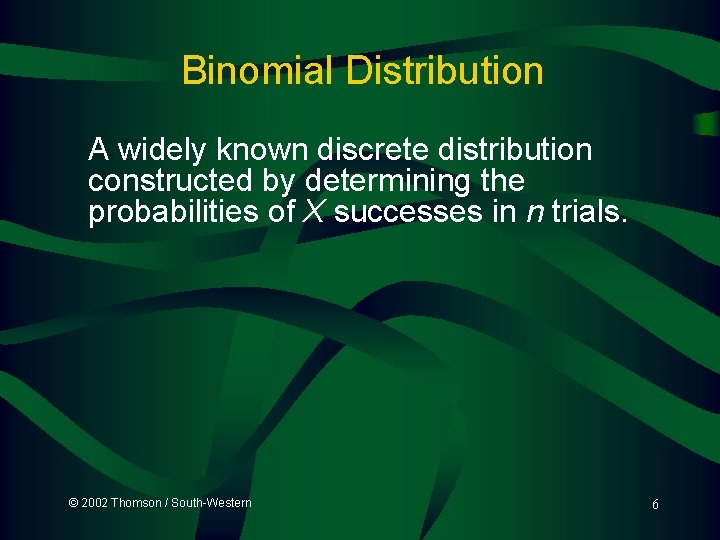 Binomial Distribution

A widely known discrete distribution constructed by determining the probabilities of $X$ successes in $n$ trials.

© 2002 Thomson / South-Western

6